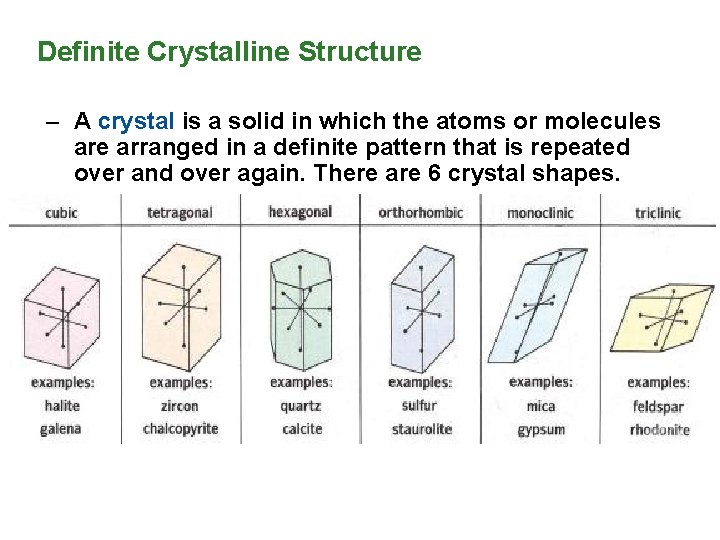 Definite Crystalline Structure

– A crystal is a solid in which the atoms or molecules are arranged in a definite pattern that is repeated over and over again. There are 6 crystal shapes.

| cubic | tetragonal | hexagonal | orthorhombic | monoclinic | triclinic |
|---|---|---|---|---|---|
| examples: halite galena | examples: zircon chalcopyrite | examples: quartz calcite | examples: sulfur staurolite | examples: mica gypsum | examples: feldspar rhodonite |